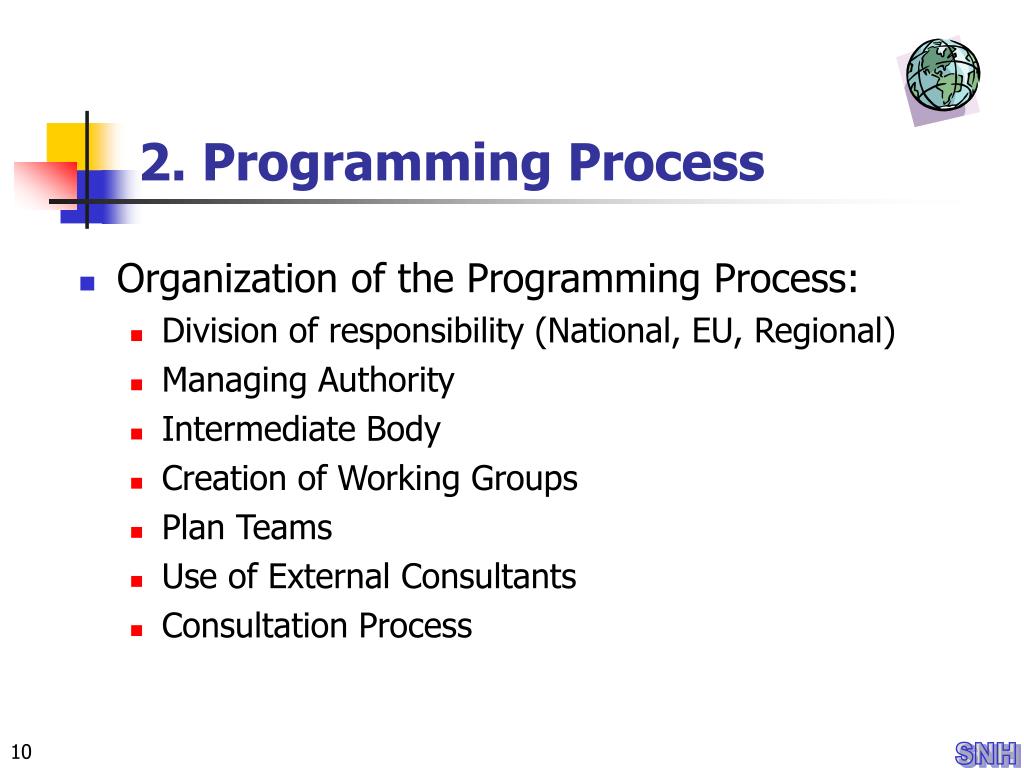 2. Programming Process

Organization of the Programming Process:

Division of responsibility (National, EU, Regional)

Managing Authority

Intermediate Body

Creation of Working Groups

Plan Teams

Use of External Consultants

Consultation Process

10

SNH